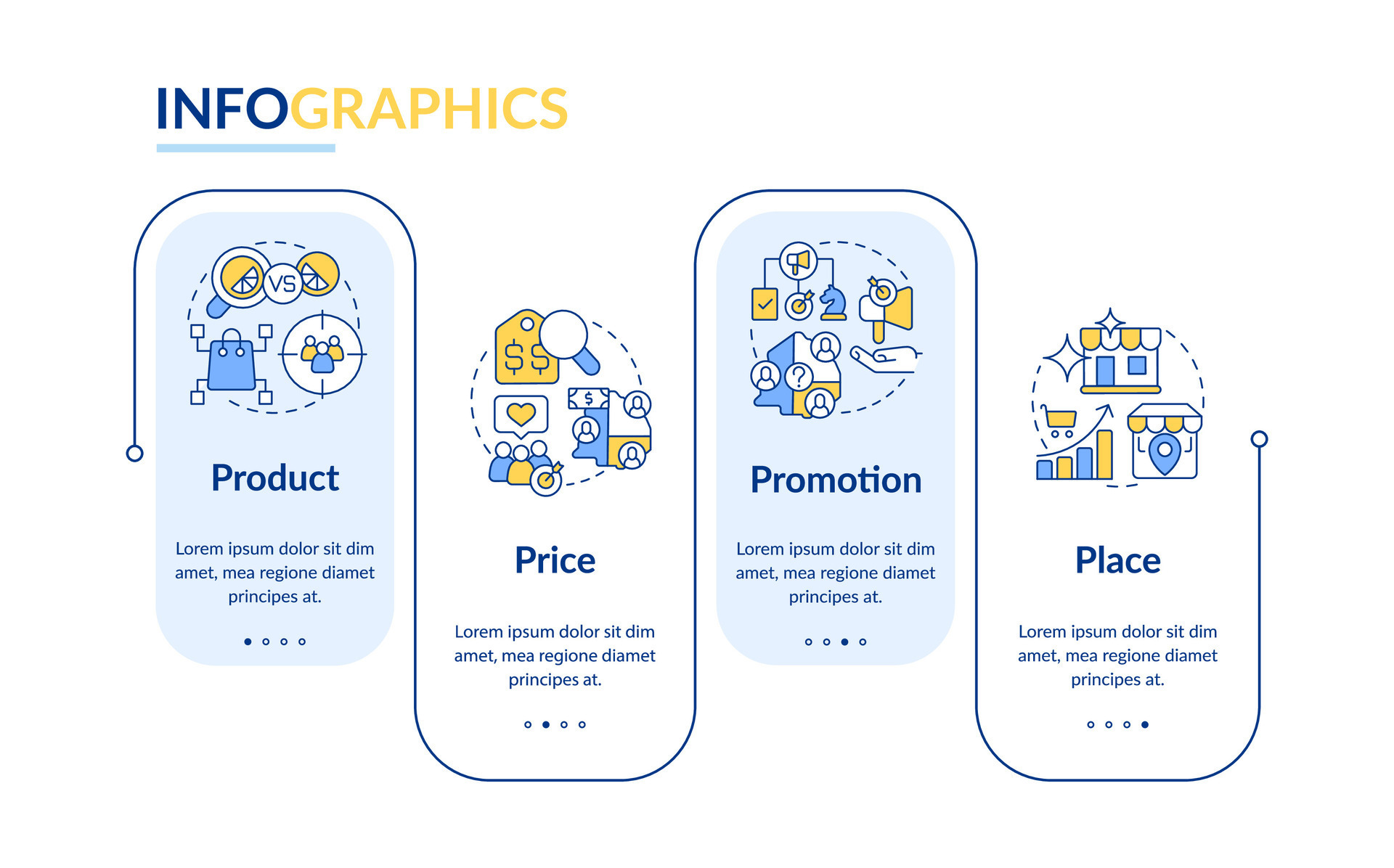 INFOGRAPHICS

VS

Product

Lorem ipsum dolor sit dim amet, mea regione diamet principes at.

$ $

$

Price

Lorem ipsum dolor sit dim amet, mea regione diamet principes at.

?

Promotion

Lorem ipsum dolor sit dim amet, mea regione diamet principes at.

Place

Lorem ipsum dolor sit dim amet, mea regione diamet principes at.